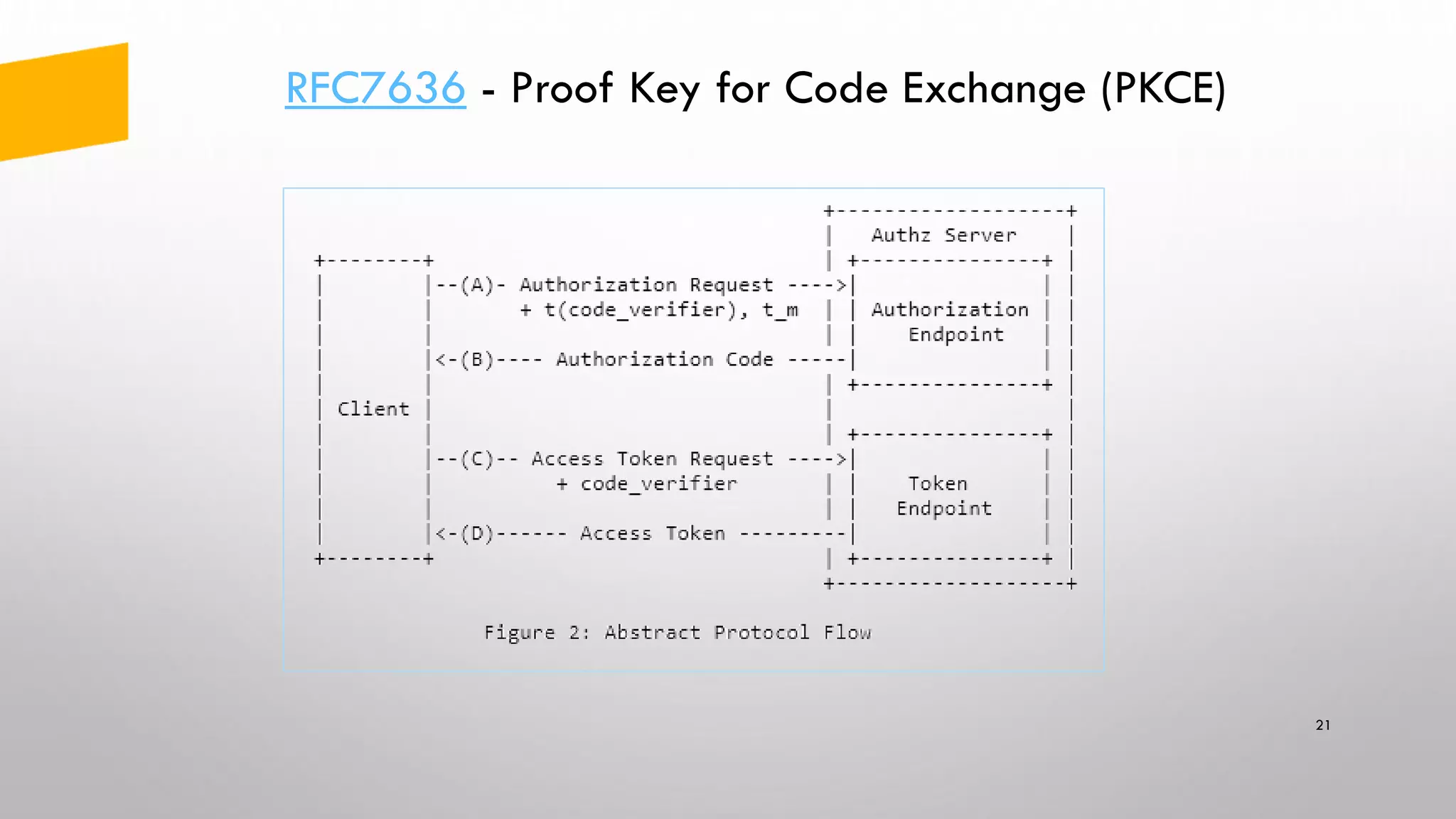 RFC7636 - Proof Key for Code Exchange (PKCE)

Authz Server

Client

--(A)- Authorization Request ---->
+ t(code_verifier), t_m

Authorization Endpoint

<-(B)---- Authorization Code -----

--(C)-- Access Token Request ---->
+ code_verifier

Token Endpoint

<-(D)------ Access Token ---------

Figure 2: Abstract Protocol Flow

21